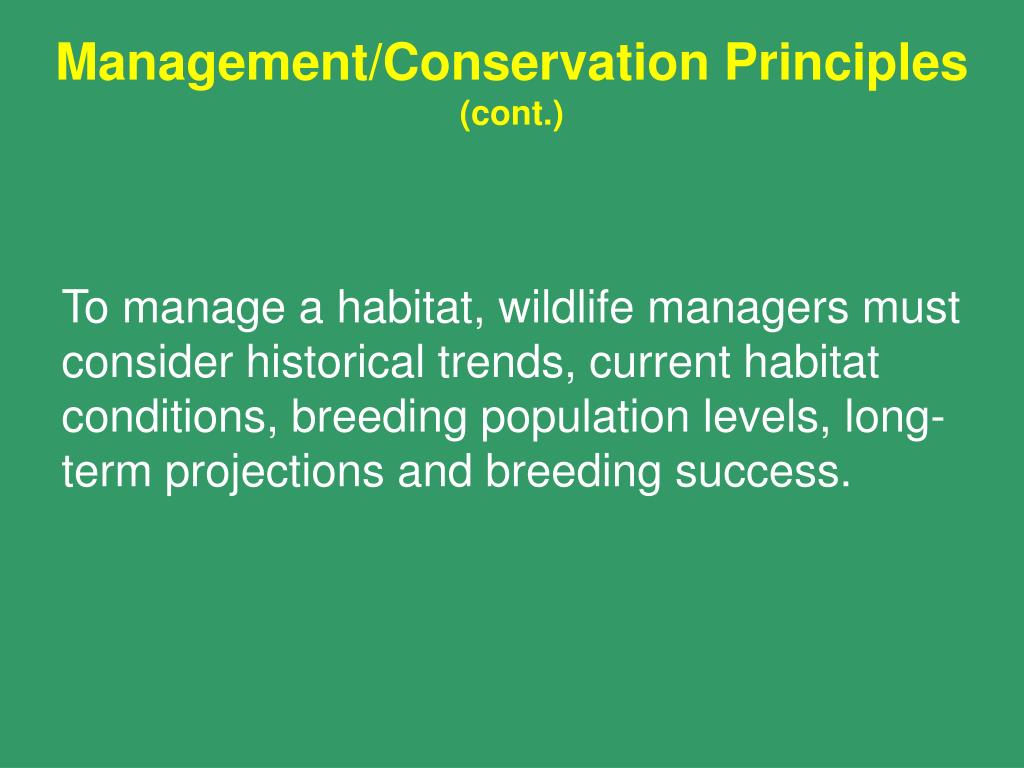 Management/Conservation Principles
(cont.)

To manage a habitat, wildlife managers must consider historical trends, current habitat conditions, breeding population levels, long-term projections and breeding success.